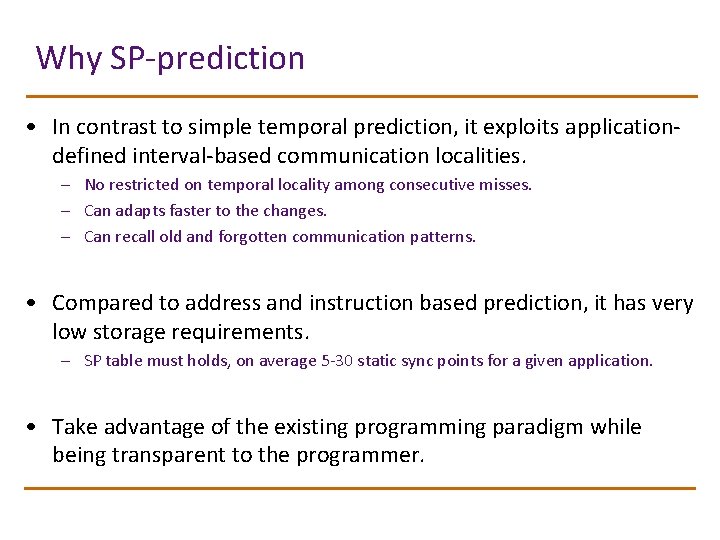 Why SP-prediction

• In contrast to simple temporal prediction, it exploits application-defined interval-based communication localities.
– No restricted on temporal locality among consecutive misses.
– Can adapts faster to the changes.
– Can recall old and forgotten communication patterns.

• Compared to address and instruction based prediction, it has very low storage requirements.
– SP table must holds, on average 5-30 static sync points for a given application.

• Take advantage of the existing programming paradigm while being transparent to the programmer.